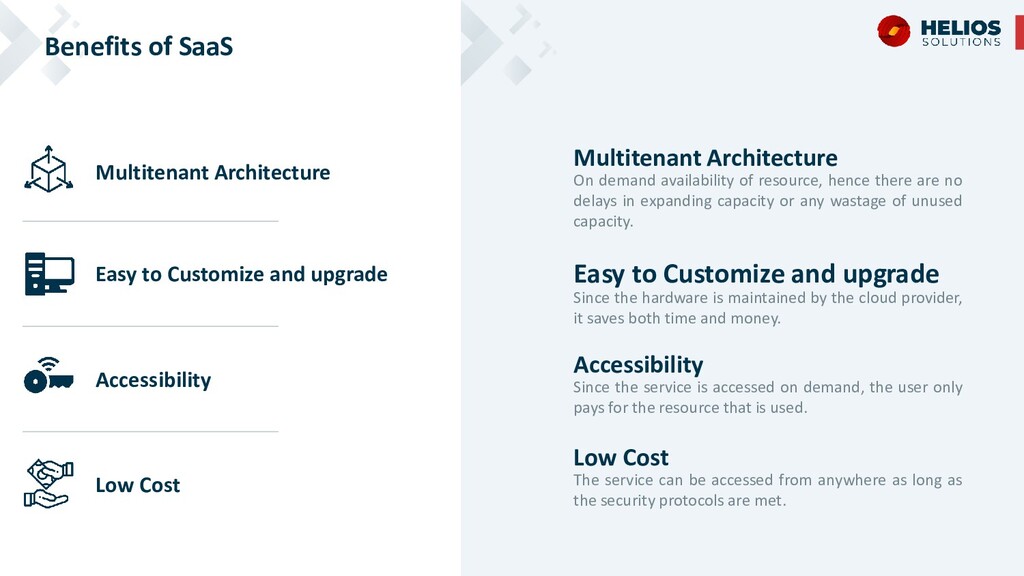 Benefits of SaaS

HELIOS
SOLUTIONS

Multitenant Architecture

Easy to Customize and upgrade

Accessibility

Low Cost

Multitenant Architecture
On demand availability of resource, hence there are no delays in expanding capacity or any wastage of unused capacity.

Easy to Customize and upgrade
Since the hardware is maintained by the cloud provider, it saves both time and money.

Accessibility
Since the service is accessed on demand, the user only pays for the resource that is used.

Low Cost
The service can be accessed from anywhere as long as the security protocols are met.